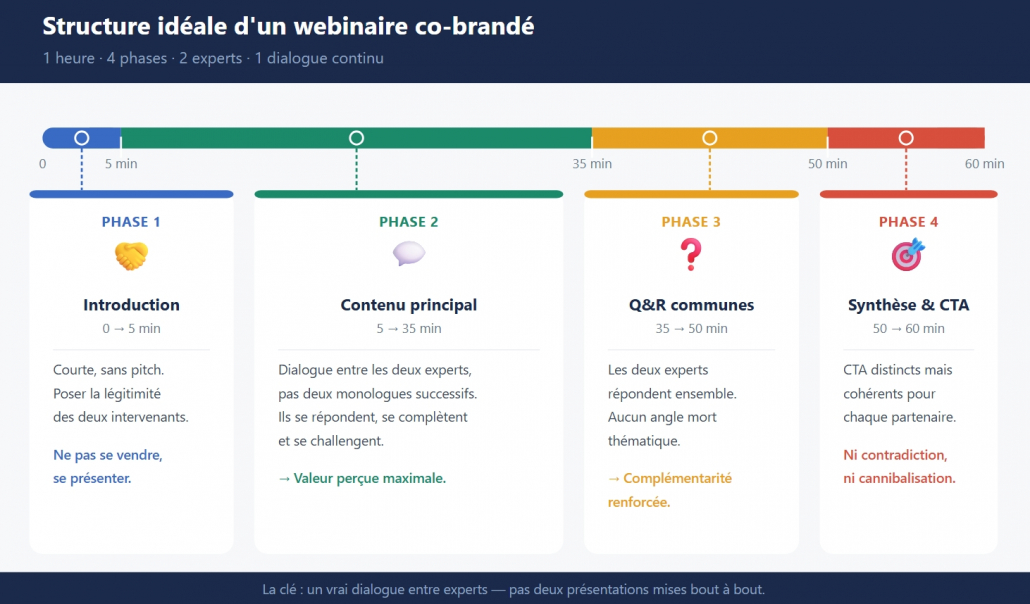 Structure idéale d'un webinaire co-brandé

1 heure · 4 phases · 2 experts · 1 dialogue continu

0 5 min 35 min 50 min 60 min

PHASE 1

Introduction

0 → 5 min

Courte, sans pitch. Poser la légitimité des deux intervenants.

Ne pas se vendre, se présenter.

PHASE 2

Contenu principal

5 → 35 min

Dialogue entre les deux experts, pas deux monologues successifs. Ils se répondent, se complètent et se challengent.

→ Valeur perçue maximale.

PHASE 3

Q&R communes

35 → 50 min

Les deux experts répondent ensemble. Aucun angle mort thématique.

→ Complémentarité renforcée.

PHASE 4

Synthèse & CTA

50 → 60 min

CTA distincts mais cohérents pour chaque partenaire.

Ni contradiction, ni cannibalisation.

La clé : un vrai dialogue entre experts — pas deux présentations mises bout à bout.